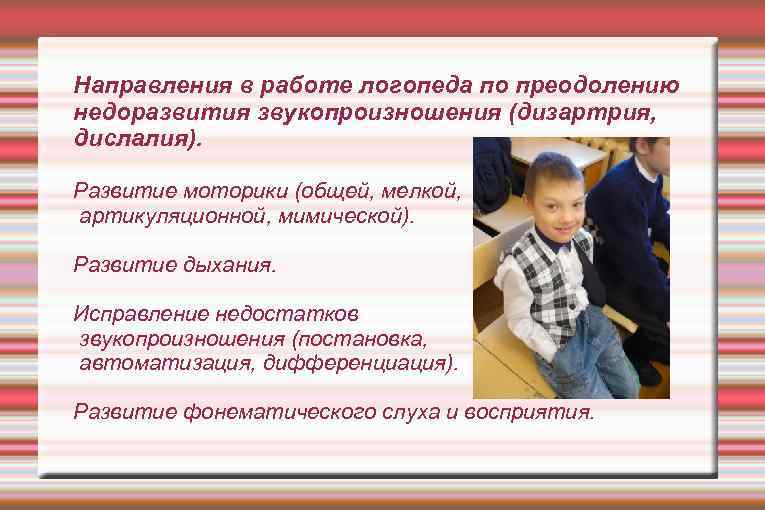 Направления в работе логопеда по преодолению недоразвития звукопроизношения (дизартрия, дислалия).

Развитие моторики (общей, мелкой, артикуляционной, мимической).

Развитие дыхания.

Исправление недостатков звукопроизношения (постановка, автоматизация, дифференциация).

Развитие фонематического слуха и восприятия.